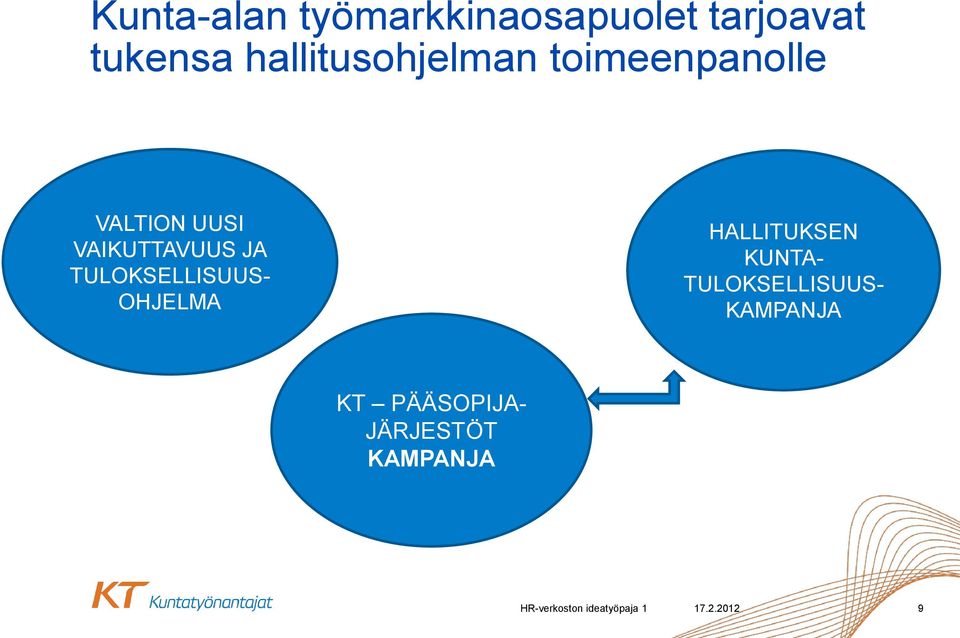 Kunta-alan työmarkkinaosapuolet tarjoavat tukensa hallitusohjelman toimeenpanolle

VALTION UUSI VAIKUTTAVUUS JA TULOKSELLISUUS-OHJELMA

HALLITUKSEN KUNTA-TULOKSELLISUUS-KAMPANJA

KT – PÄÄSOPIJA-JÄRJESTÖT KAMPANJA

KT Kuntatyönantajat

HR-verkoston ideatyöpaja 1

17.2.2012

9